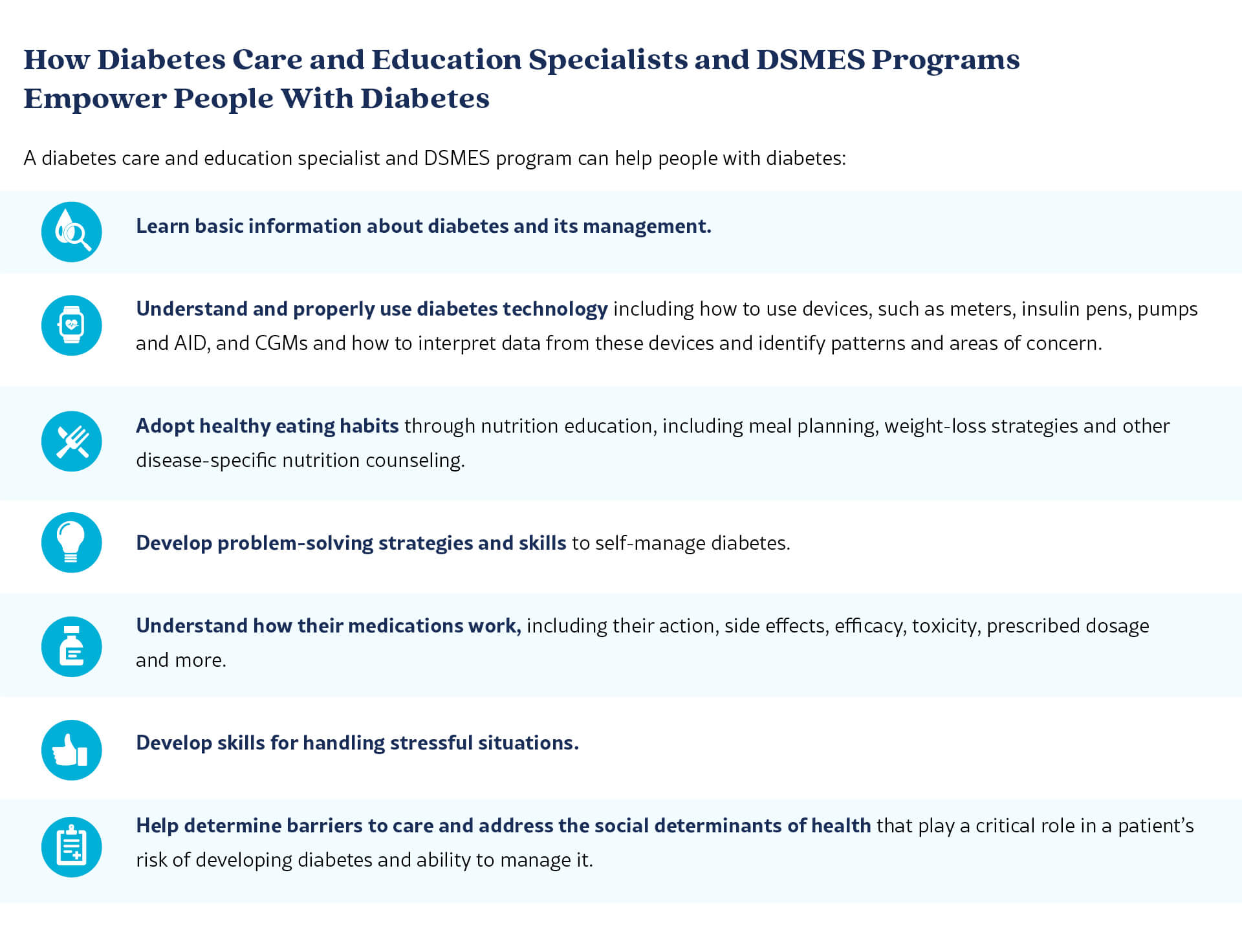 How Diabetes Care and Education Specialists and DSMES Programs Empower People With Diabetes

A diabetes care and education specialist and DSMES program can help people with diabetes:

Learn basic information about diabetes and its management.

Understand and properly use diabetes technology including how to use devices, such as meters, insulin pens, pumps and AID, and CGMs and how to interpret data from these devices and identify patterns and areas of concern.

Adopt healthy eating habits through nutrition education, including meal planning, weight-loss strategies and other disease-specific nutrition counseling.

Develop problem-solving strategies and skills to self-manage diabetes.

Understand how their medications work, including their action, side effects, efficacy, toxicity, prescribed dosage and more.

Develop skills for handling stressful situations.

Help determine barriers to care and address the social determinants of health that play a critical role in a patient's risk of developing diabetes and ability to manage it.